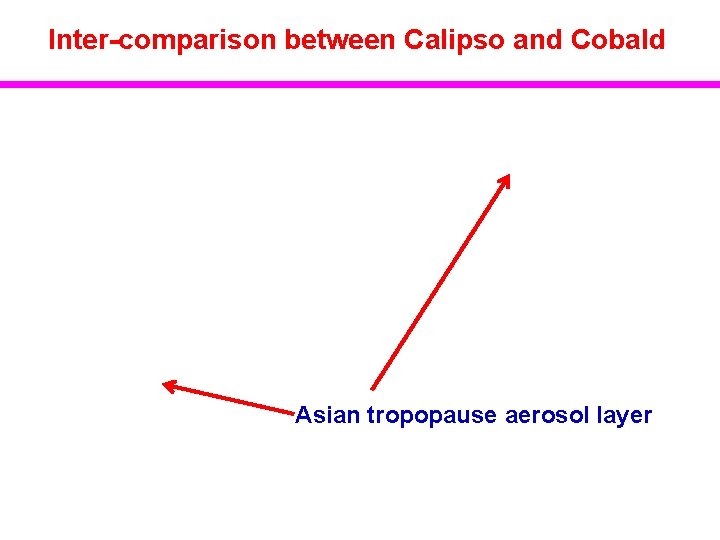 Inter-comparison between Calipso and Cobald

Asian tropopause aerosol layer